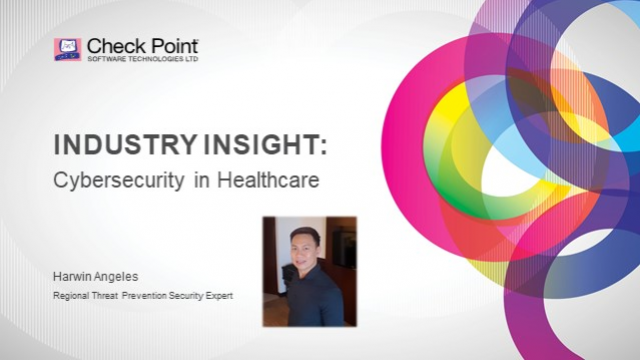 Check Point
SOFTWARE TECHNOLOGIES LTD

INDUSTRY INSIGHT:
Cybersecurity in Healthcare

Harwin Angeles
Regional Threat Prevention Security Expert